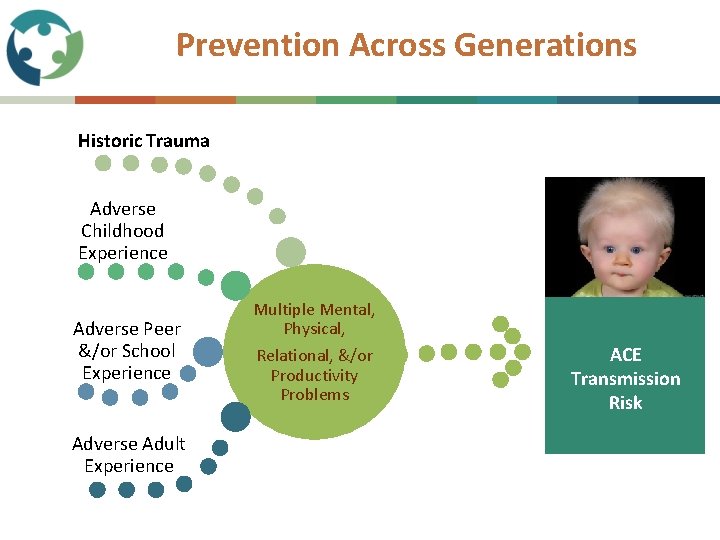 Prevention Across Generations

Historic Trauma

Adverse Childhood Experience

Adverse Peer &/or School Experience

Adverse Adult Experience

Multiple Mental, Physical, Relational, &/or Productivity Problems

ACE Transmission Risk